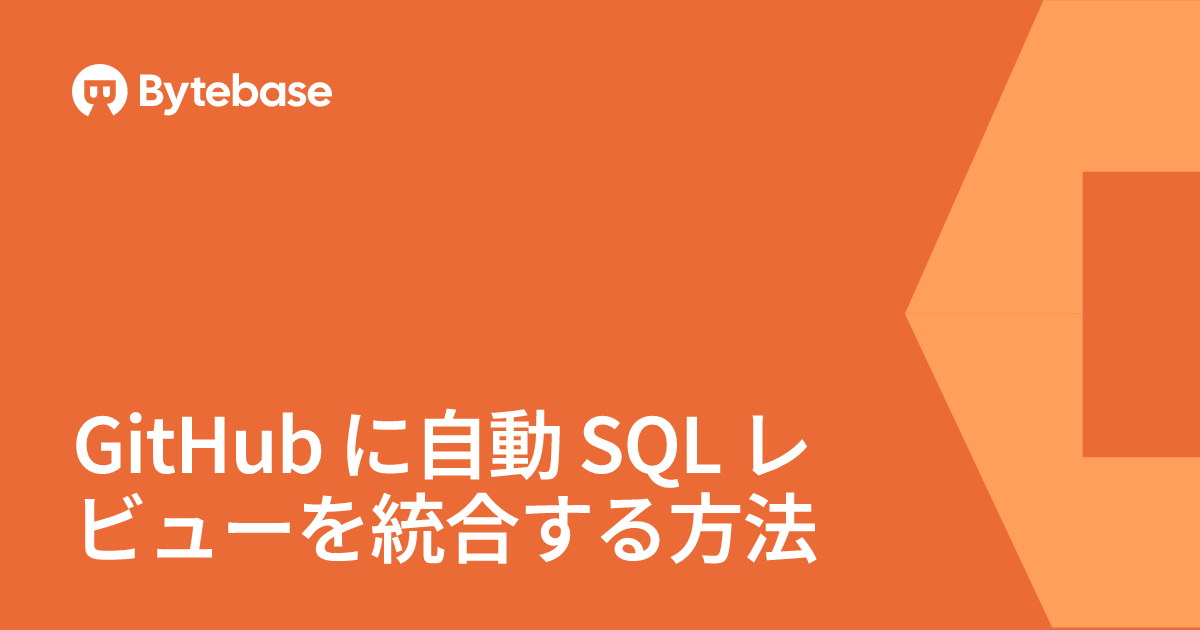 Bytebase

GitHub に自動 SQL レビューを統合する方法